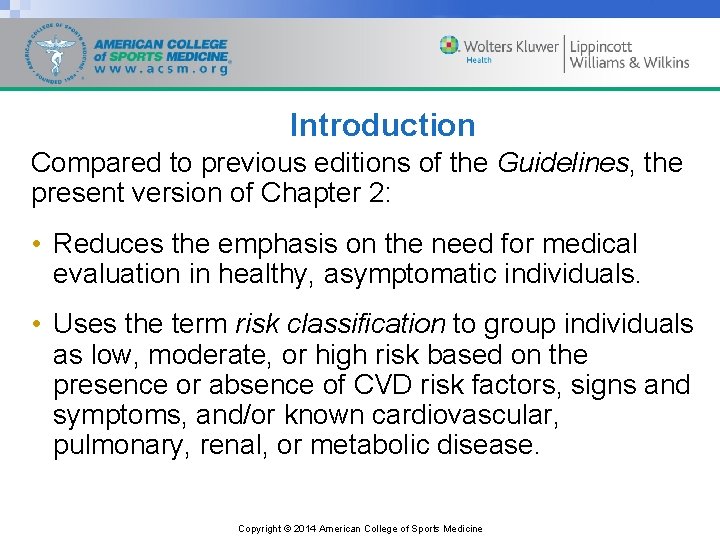 AMERICAN COLLEGE of SPORTS MEDICINE
www.acsm.org

Wolters Kluwer Health | Lippincott Williams & Wilkins

Introduction

Compared to previous editions of the Guidelines, the present version of Chapter 2:

• Reduces the emphasis on the need for medical evaluation in healthy, asymptomatic individuals.

• Uses the term risk classification to group individuals as low, moderate, or high risk based on the presence or absence of CVD risk factors, signs and symptoms, and/or known cardiovascular, pulmonary, renal, or metabolic disease.

Copyright © 2014 American College of Sports Medicine